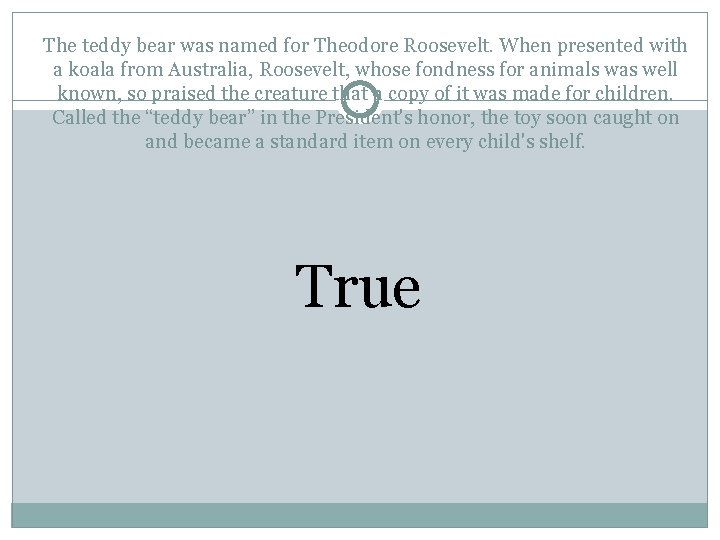 The teddy bear was named for Theodore Roosevelt. When presented with a koala from Australia, Roosevelt, whose fondness for animals was well known, so praised the creature that a copy of it was made for children. Called the "teddy bear" in the President's honor, the toy soon caught on and became a standard item on every child's shelf.

True